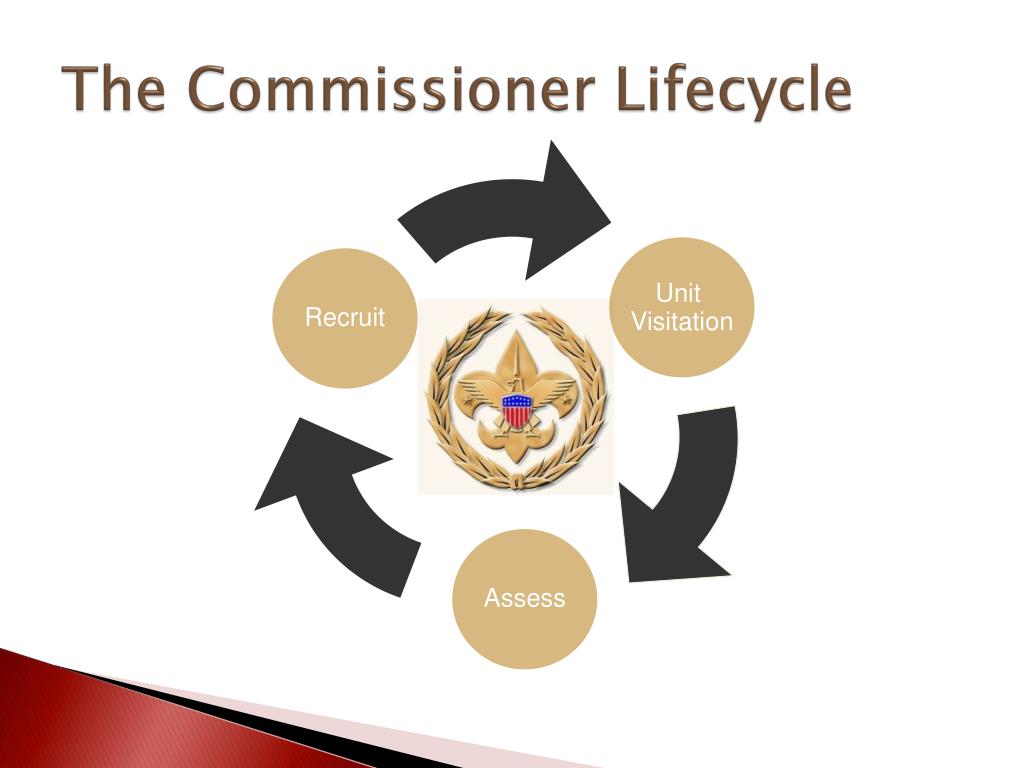 The Commissioner Lifecycle

Recruit

Unit Visitation

Assess